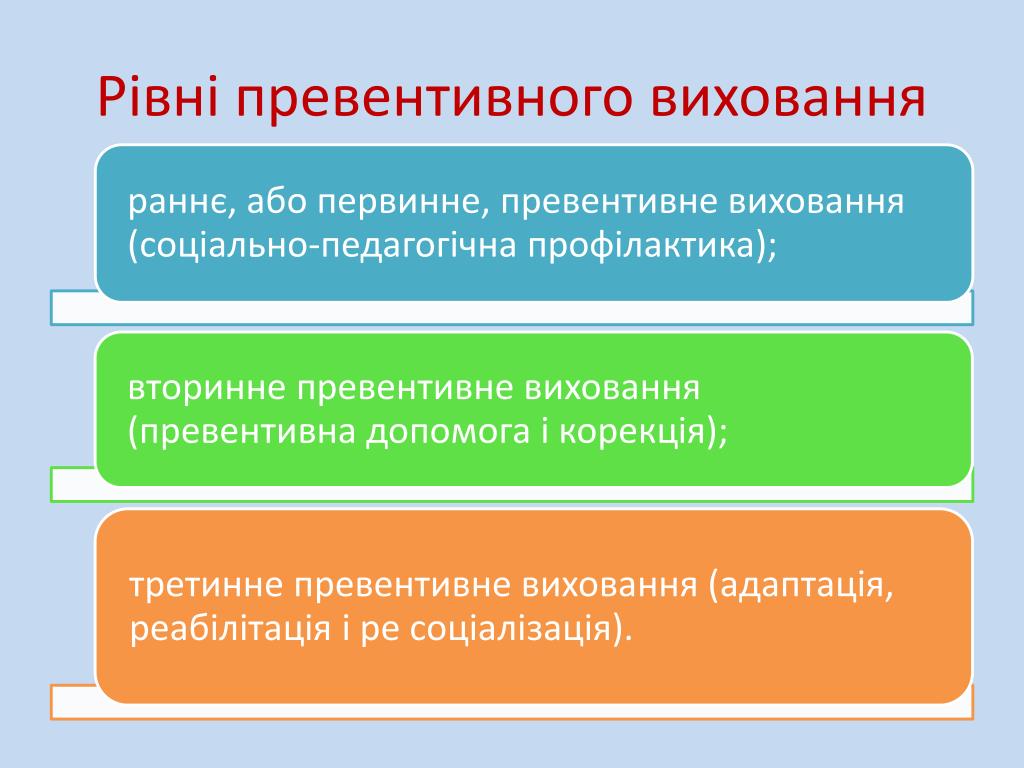 Рівні превентивного виховання

раннє, або первинне, превентивне виховання (соціально-педагогічна профілактика);

вторинне превентивне виховання (превентивна допомога і корекція);

третинне превентивне виховання (адаптація, реабілітація і ре соціалізація).